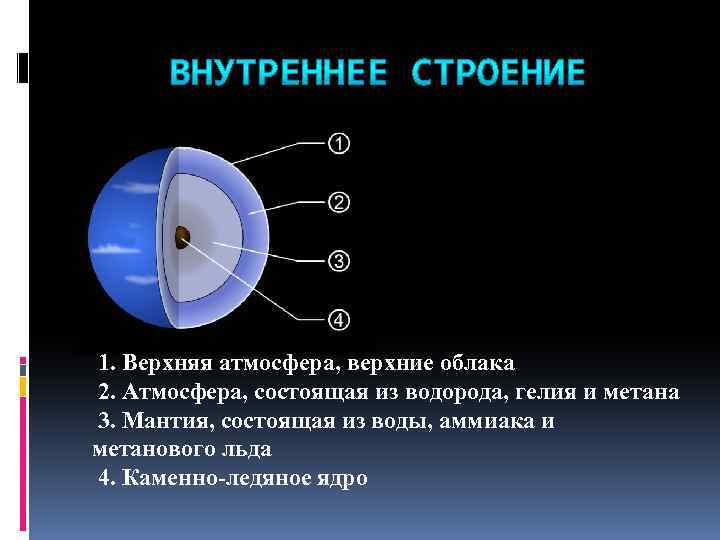 ВНУТРЕННЕЕ СТРОЕНИЕ

①

②

③

④

1. Верхняя атмосфера, верхние облака

2. Атмосфера, состоящая из водорода, гелия и метана

3. Мантия, состоящая из воды, аммиака и метанового льда

4. Каменно-ледяное ядро